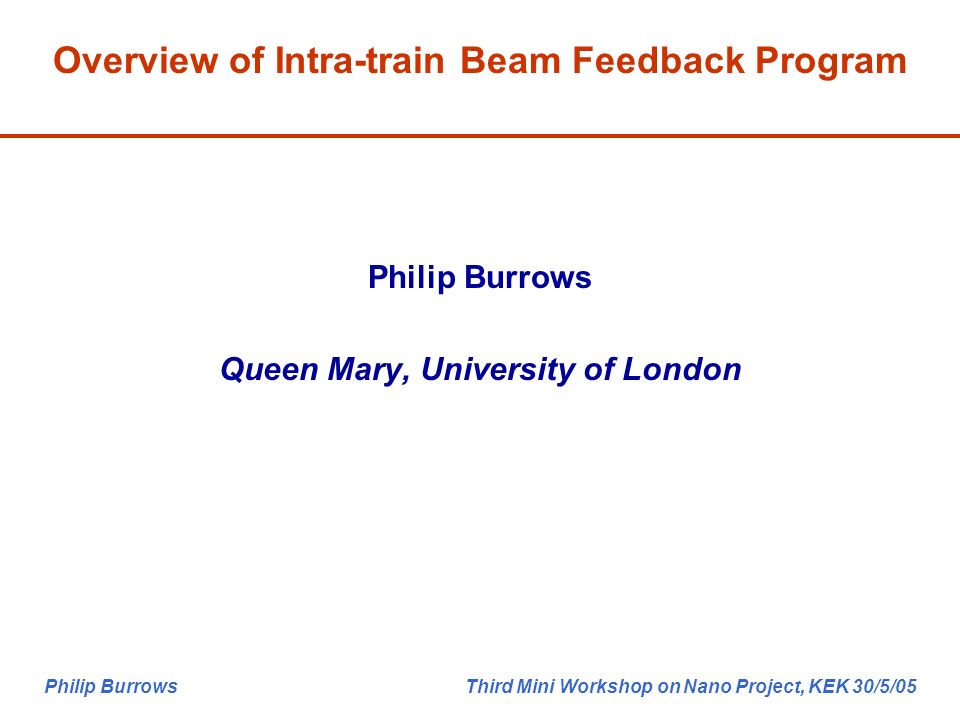 Overview of Intra-train Beam Feedback Program

Philip Burrows

Queen Mary, University of London

Philip Burrows

Third Mini Workshop on Nano Project, KEK 30/5/05